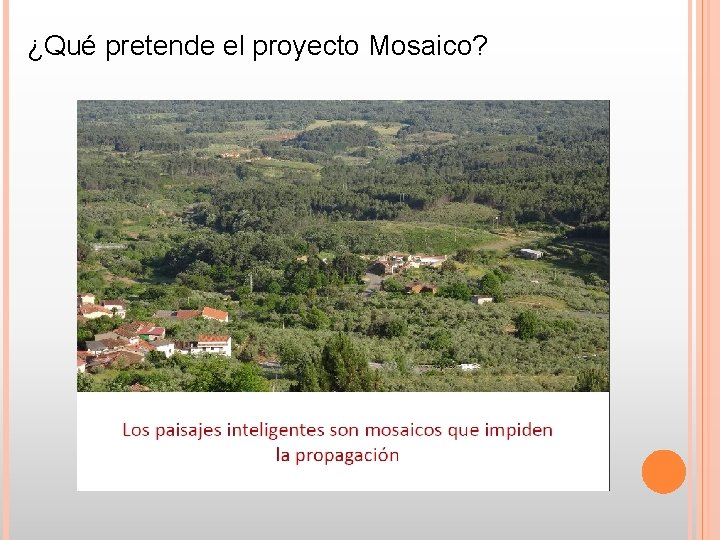 ¿Qué pretende el proyecto Mosaico?

Los paisajes inteligentes son mosaicos que impiden la propagación